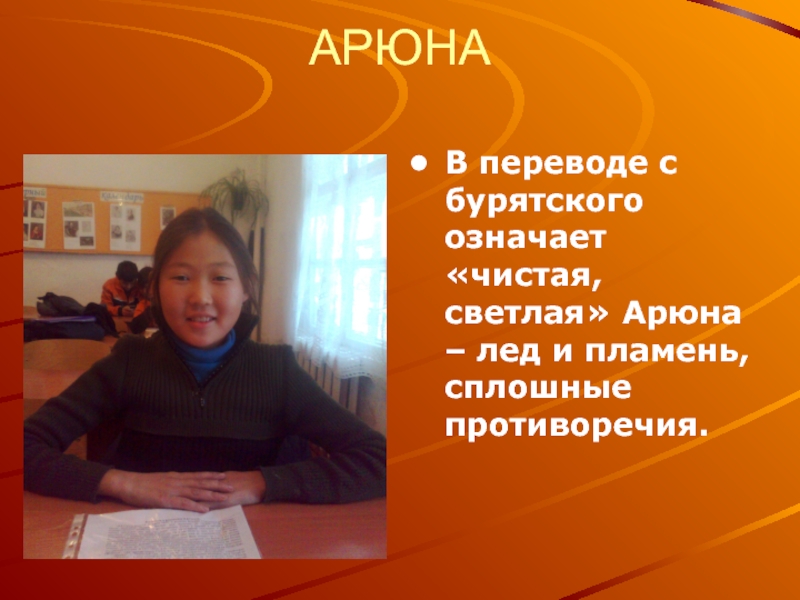 АРЮНА

• В переводе с бурятского означает «чистая, светлая» Арюна – лед и пламень, сплошные противоречия.